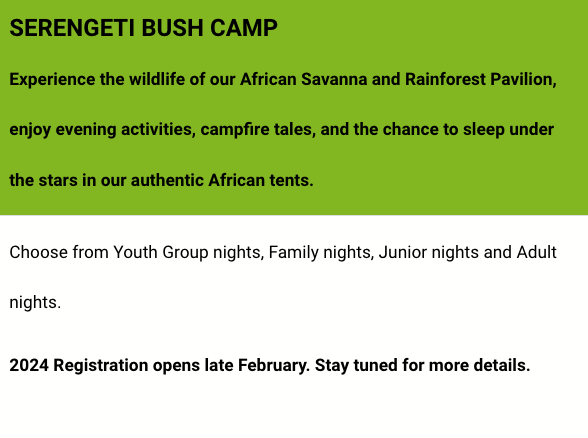 SERENGETI BUSH CAMP

Experience the wildlife of our African Savanna and Rainforest Pavilion, enjoy evening activities, campfire tales, and the chance to sleep under the stars in our authentic African tents.

Choose from Youth Group nights, Family nights, Junior nights and Adult nights.

2024 Registration opens late February. Stay tuned for more details.